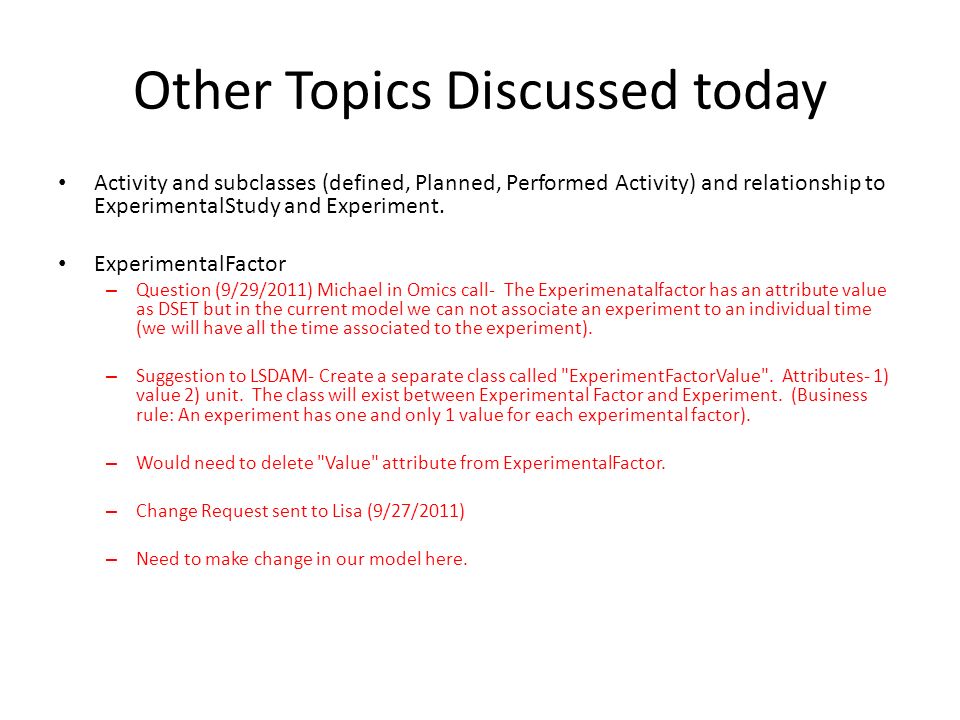 Other Topics Discussed today

• Activity and subclasses (defined, Planned, Performed Activity) and relationship to ExperimentalStudy and Experiment.

• ExperimentalFactor

– Question (9/29/2011) Michael in Omics call- The Experimenatalfactor has an attribute value as DSET but in the current model we can not associate an experiment to an individual time (we will have all the time associated to the experiment).

– Suggestion to LSDAM- Create a separate class called "ExperimentFactorValue". Attributes- 1) value 2) unit. The class will exist between Experimental Factor and Experiment. (Business rule: An experiment has one and only 1 value for each experimental factor).

– Would need to delete "Value" attribute from ExperimentalFactor.

– Change Request sent to Lisa (9/27/2011)

– Need to make change in our model here.